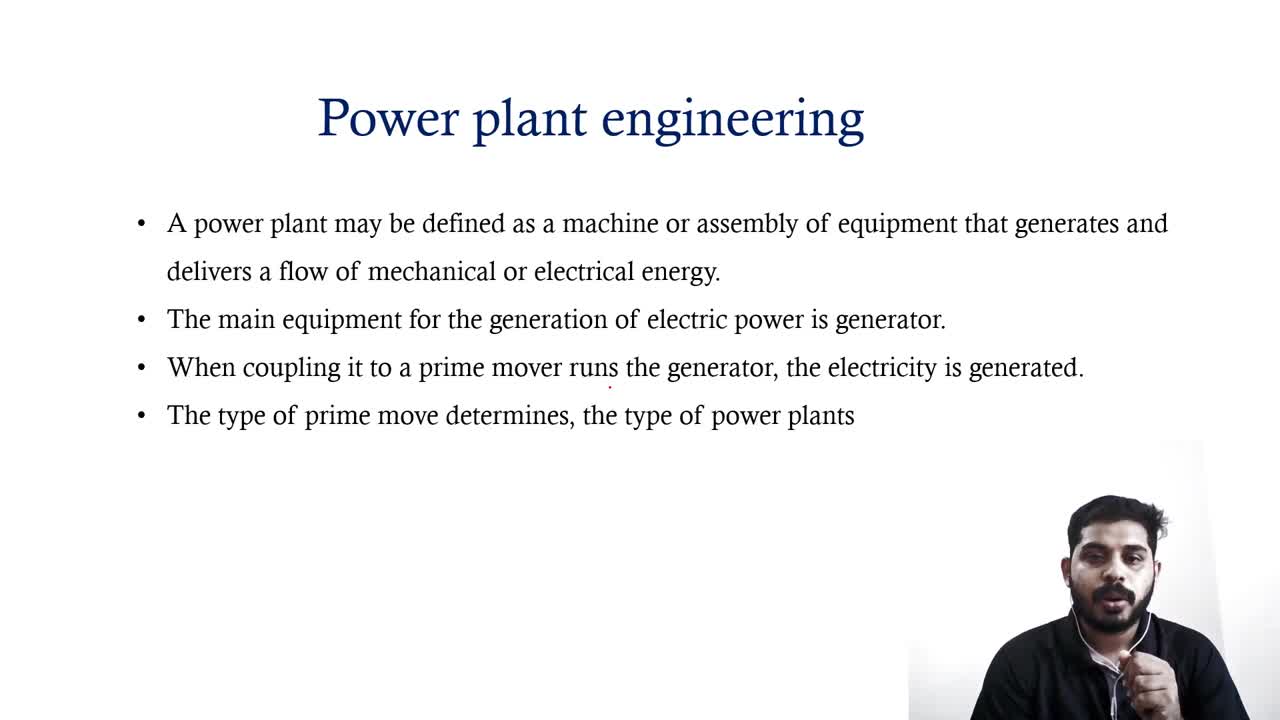 Power plant engineering

• A power plant may be defined as a machine or assembly of equipment that generates and delivers a flow of mechanical or electrical energy.
• The main equipment for the generation of electric power is generator.
• When coupling it to a prime mover runs the generator, the electricity is generated.
• The type of prime move determines, the type of power plants